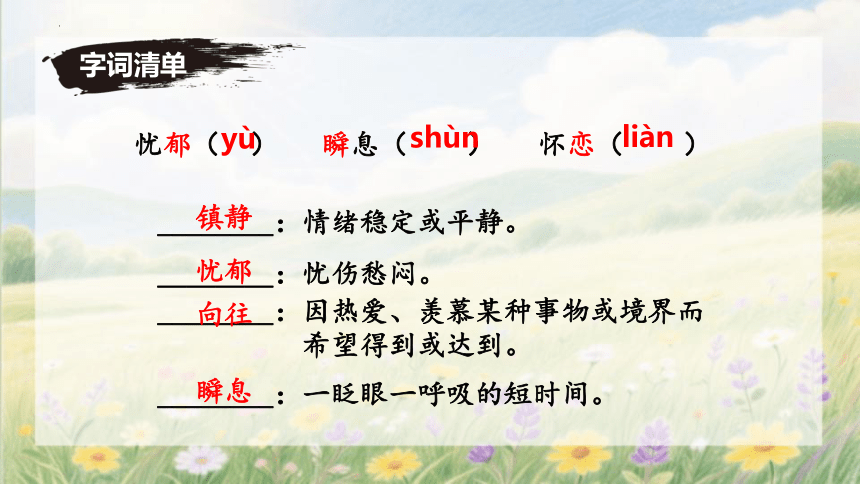 字词清单

忧郁（yù）　瞬息（shùn）　怀恋（liàn）

镇静：情绪稳定或平静。

忧郁：忧伤愁闷。

向往：因热爱、羡慕某种事物或境界而希望得到或达到。

瞬息：一眨眼一呼吸的短时间。